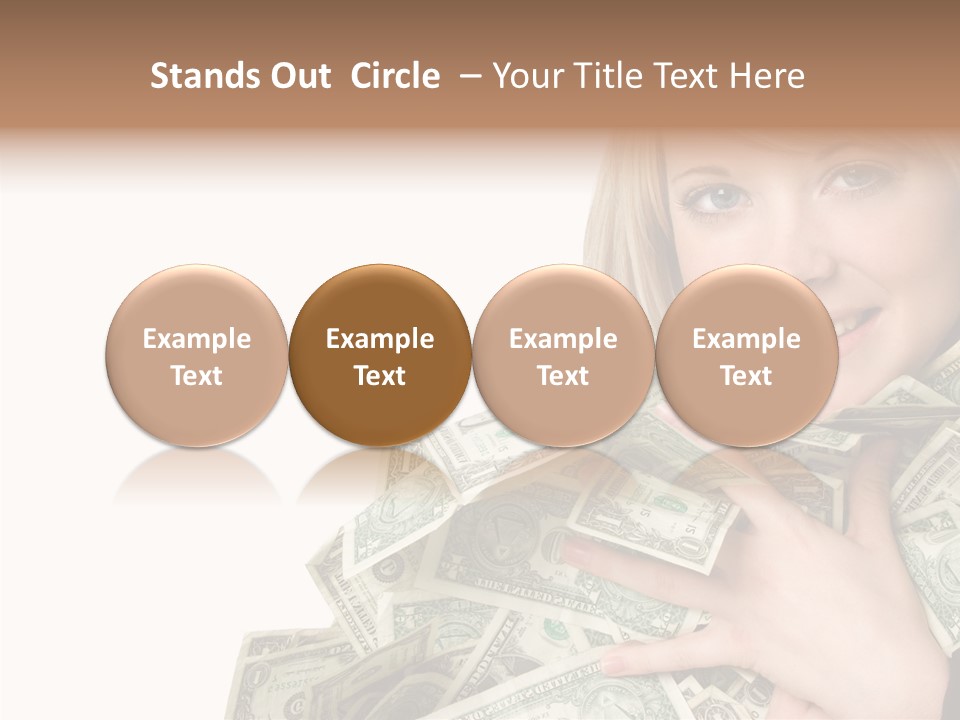 Stands Out Circle – Your Title Text Here

Example Text

Example Text

Example Text

Example Text